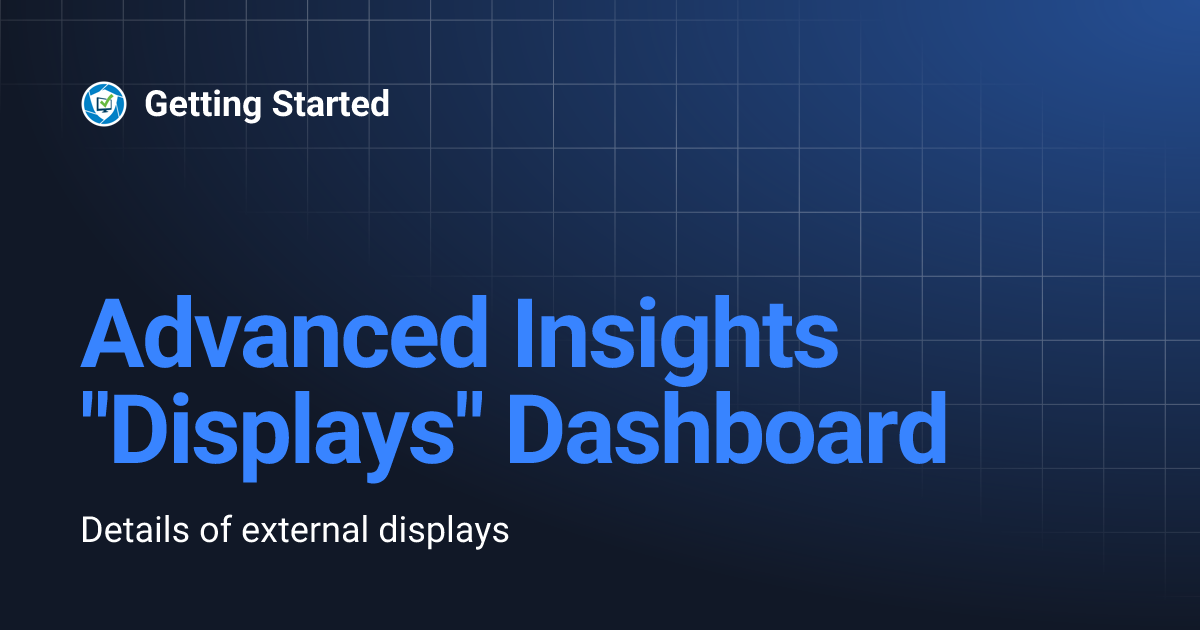 Getting Started

Advanced Insights "Displays" Dashboard

Details of external displays